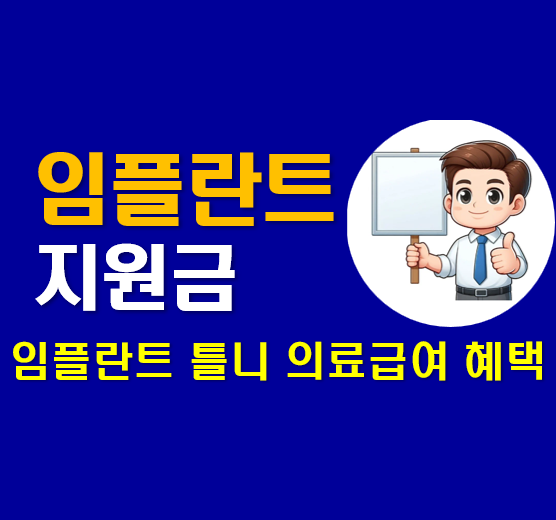 임플란트
지원금

임플란트 틀니 의료급여 혜택